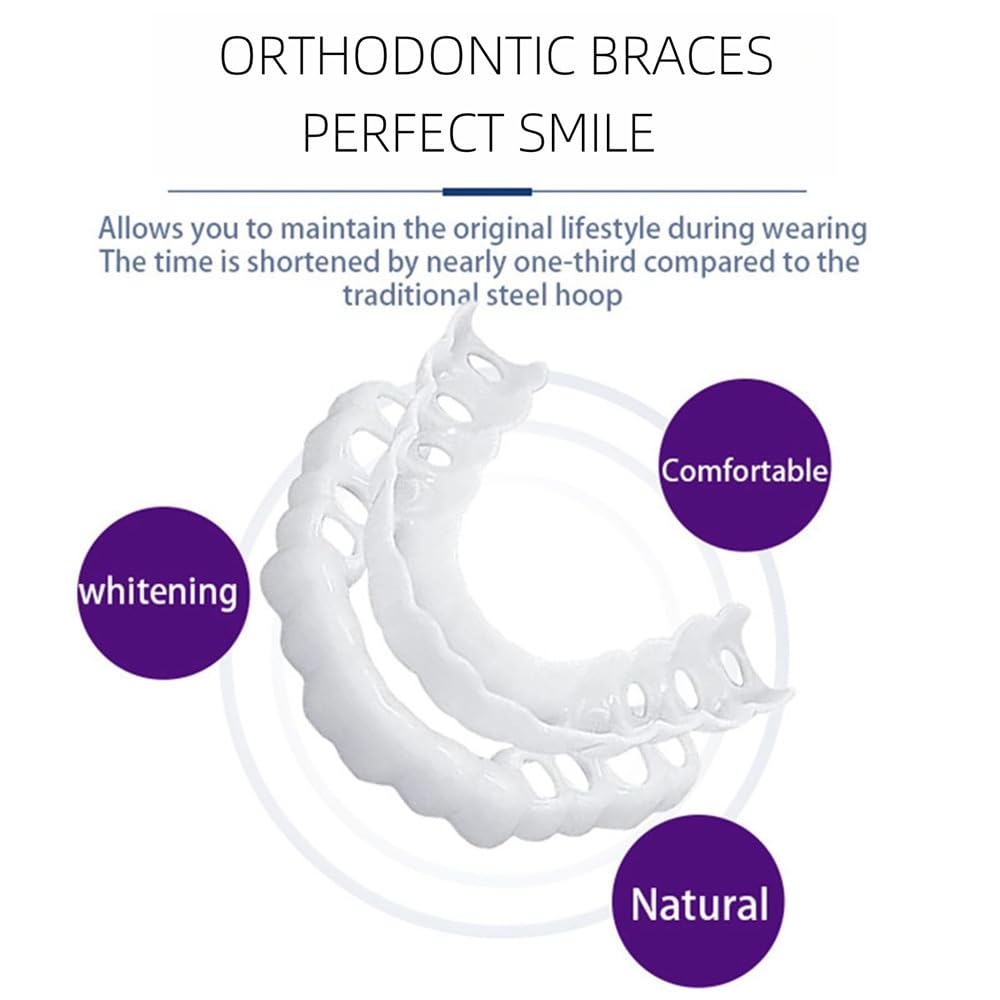 ORTHODONTIC BRACES
PERFECT SMILE

Allows you to maintain the original lifestyle during wearing
The time is shortened by nearly one-third compared to the traditional steel hoop

Comfortable

whitening

Natural